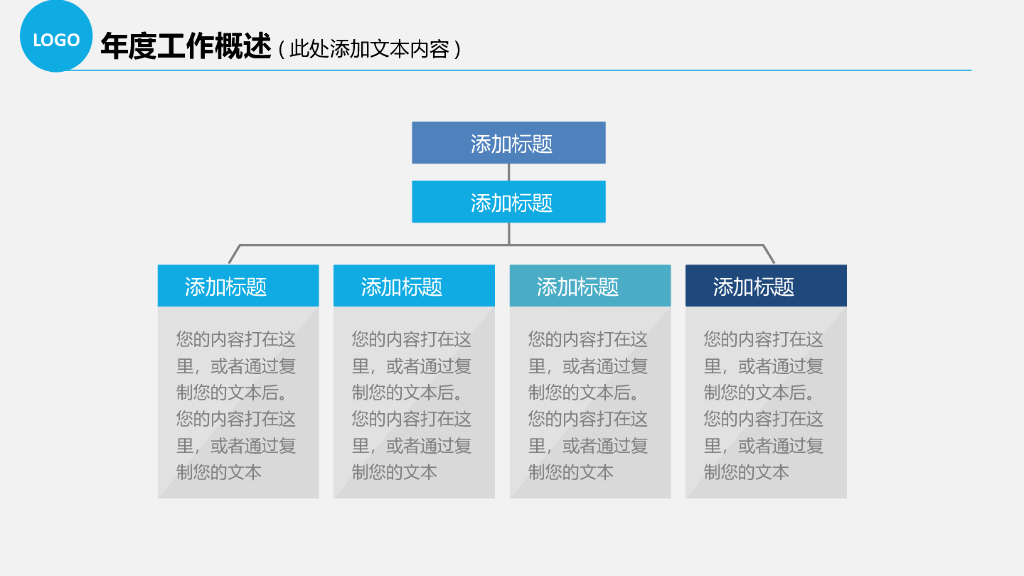 LOGO

年度工作概述（此处添加文本内容）

添加标题

添加标题

添加标题

您的内容打在这里，或者通过复制您的文本后。您的内容打在这里，或者通过复制您的文本

添加标题

您的内容打在这里，或者通过复制您的文本后。您的内容打在这里，或者通过复制您的文本

添加标题

您的内容打在这里，或者通过复制您的文本后。您的内容打在这里，或者通过复制您的文本

添加标题

您的内容打在这里，或者通过复制您的文本后。您的内容打在这里，或者通过复制您的文本